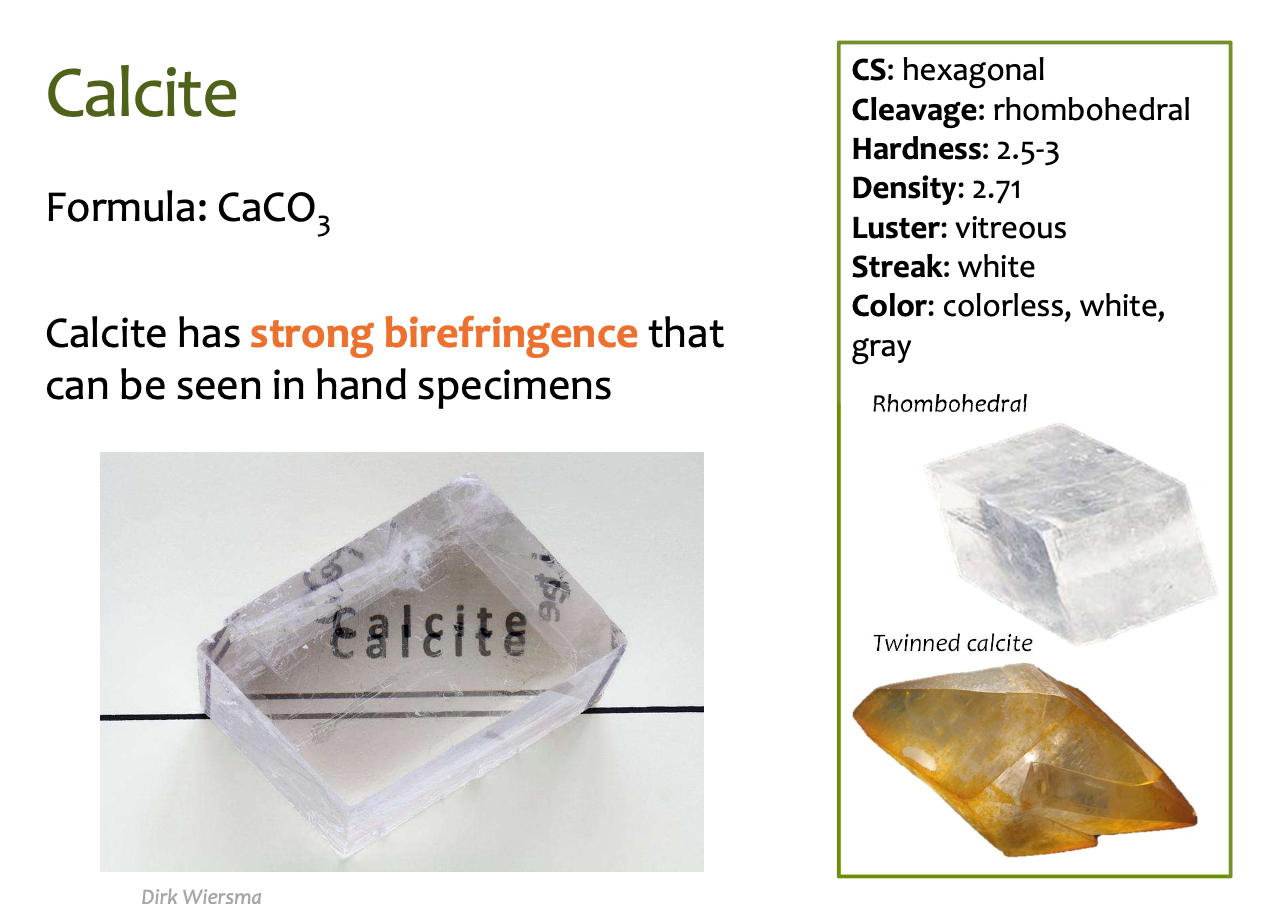 Calcite

Formula: $CaCO_3$

Calcite has strong birefringence that can be seen in hand specimens

Calcite
Calcite

Dirk Wiersma

CS: hexagonal
Cleavage: rhombohedral
Hardness: 2.5-3
Density: 2.71
Luster: vitreous
Streak: white
Color: colorless, white, gray

Rhombohedral

Twinned calcite